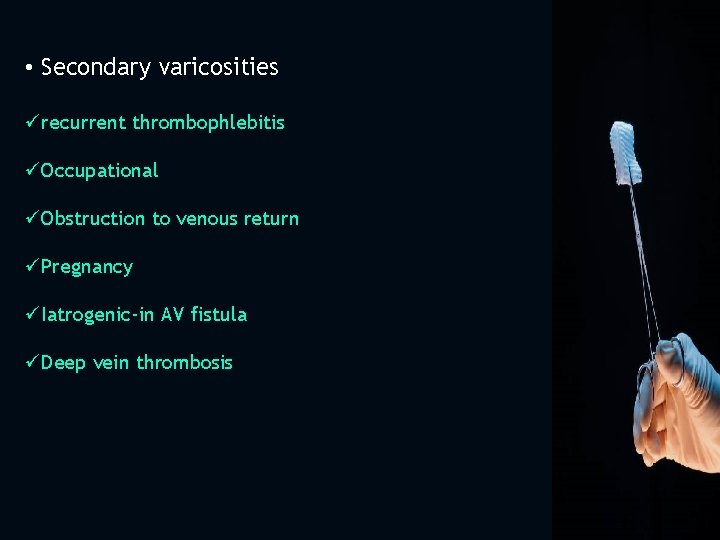 • Secondary varicosities

✓recurrent thrombophlebitis

✓Occupational

✓Obstruction to venous return

✓Pregnancy

✓Iatrogenic-in AV fistula

✓Deep vein thrombosis